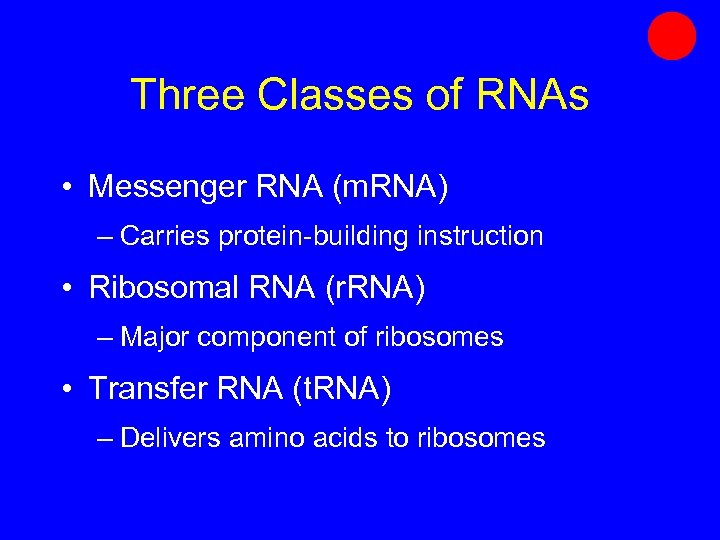 Three Classes of RNAs

• Messenger RNA (mRNA)
– Carries protein-building instruction

• Ribosomal RNA (rRNA)
– Major component of ribosomes

• Transfer RNA (tRNA)
– Delivers amino acids to ribosomes